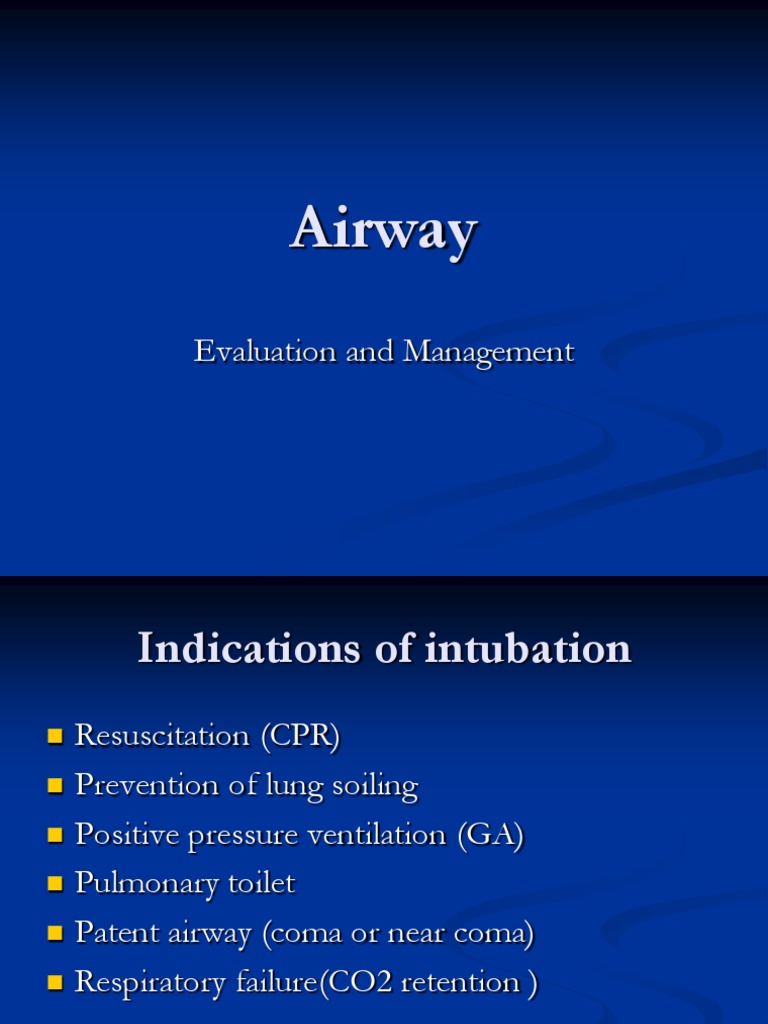 Airway

Evaluation and Management

Indications of intubation

- Resuscitation (CPR)
- Prevention of lung soiling
- Positive pressure ventilation (GA)
- Pulmonary toilet
- Patent airway (coma or near coma)
- Respiratory failure(CO2 retention )